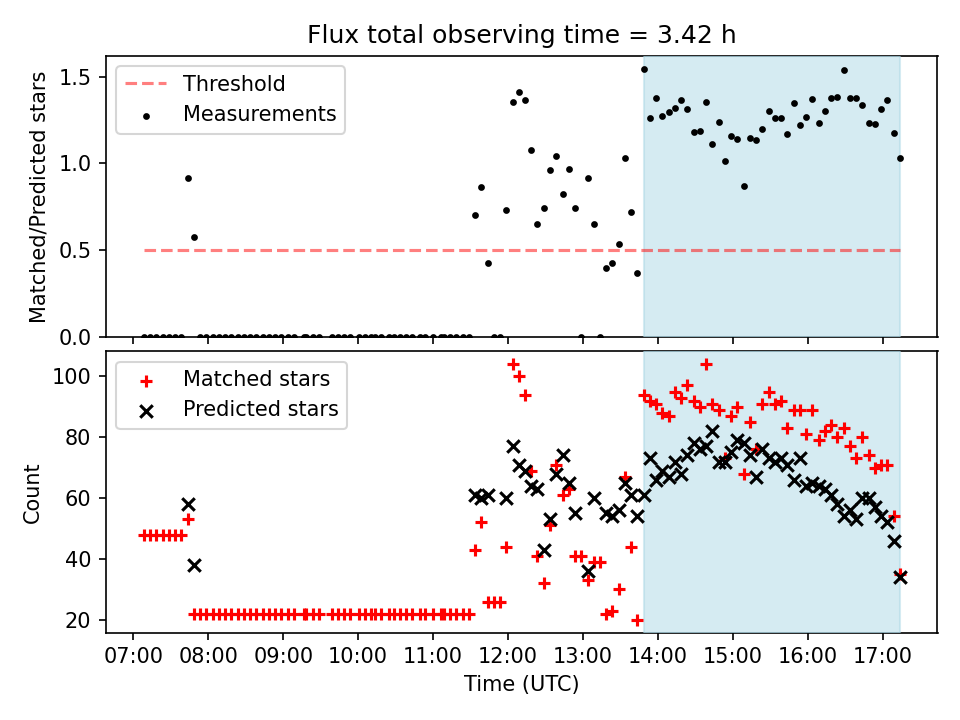 Flux total observing time = 3.42 h

Threshold
Measurements

Matched/Predicted stars

1.5
1.0
0.5
0.0

Matched stars
Predicted stars

Count

100
80
60
40
20

07:00 08:00 09:00 10:00 11:00 12:00 13:00 14:00 15:00 16:00 17:00

Time (UTC)